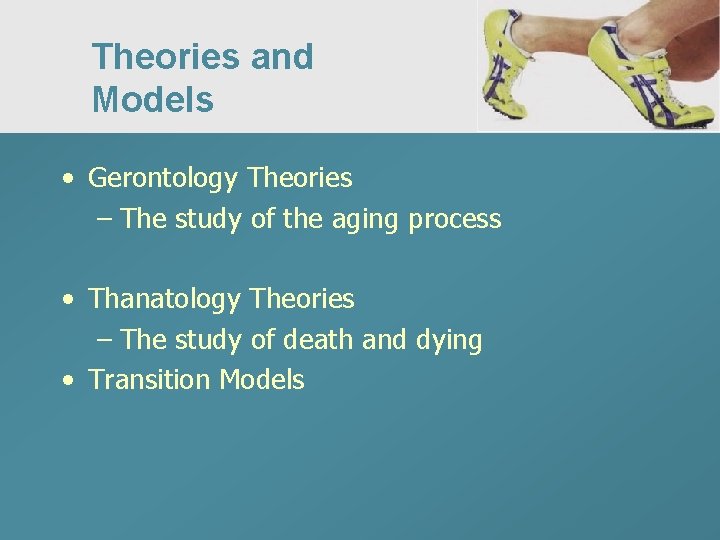 Theories and Models

• Gerontology Theories
– The study of the aging process

• Thanatology Theories
– The study of death and dying
• Transition Models